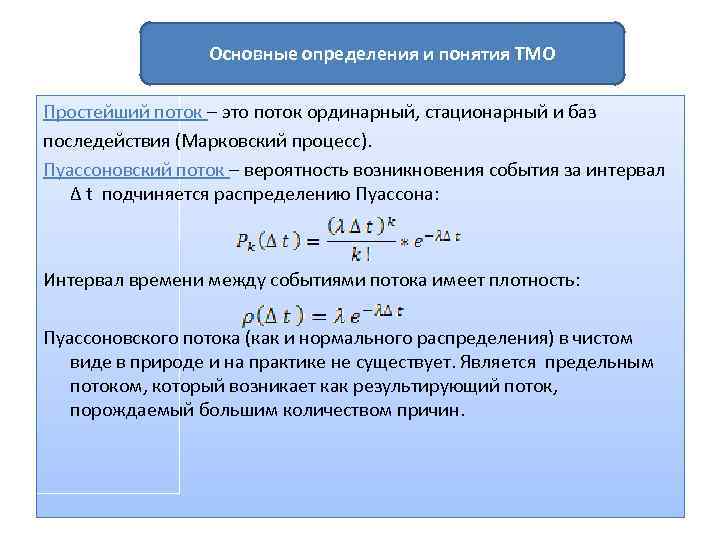 Основные определения и понятия ТМО

Простейший поток – это поток ординарный, стационарный и баз последействия (Марковский процесс).

Пуассоновский поток – вероятность возникновения события за интервал Δ t подчиняется распределению Пуассона:

$P_k(\Delta t) = \frac{(\lambda \Delta t)^k}{k!} * e^{-\lambda \Delta t}$

Интервал времени между событиями потока имеет плотность:

$\rho(\Delta t) = \lambda e^{-\lambda \Delta t}$

Пуассоновского потока (как и нормального распределения) в чистом виде в природе и на практике не существует. Является предельным потоком, который возникает как результирующий поток, порождаемый большим количеством причин.